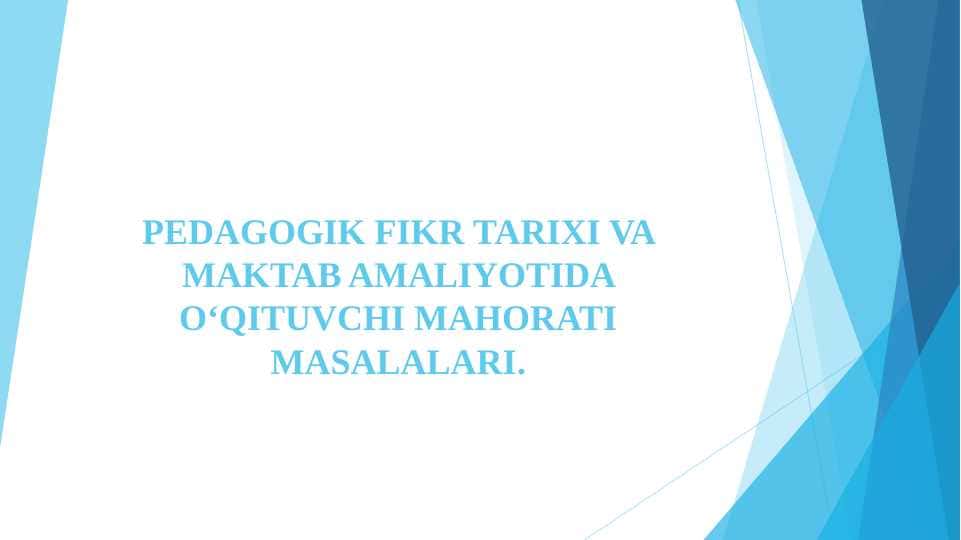 PEDAGOGIK FIKR TARIXI VA MAKTAB AMALIYOTIDA O‘QITUVCHI MAHORATI MASALALARI.